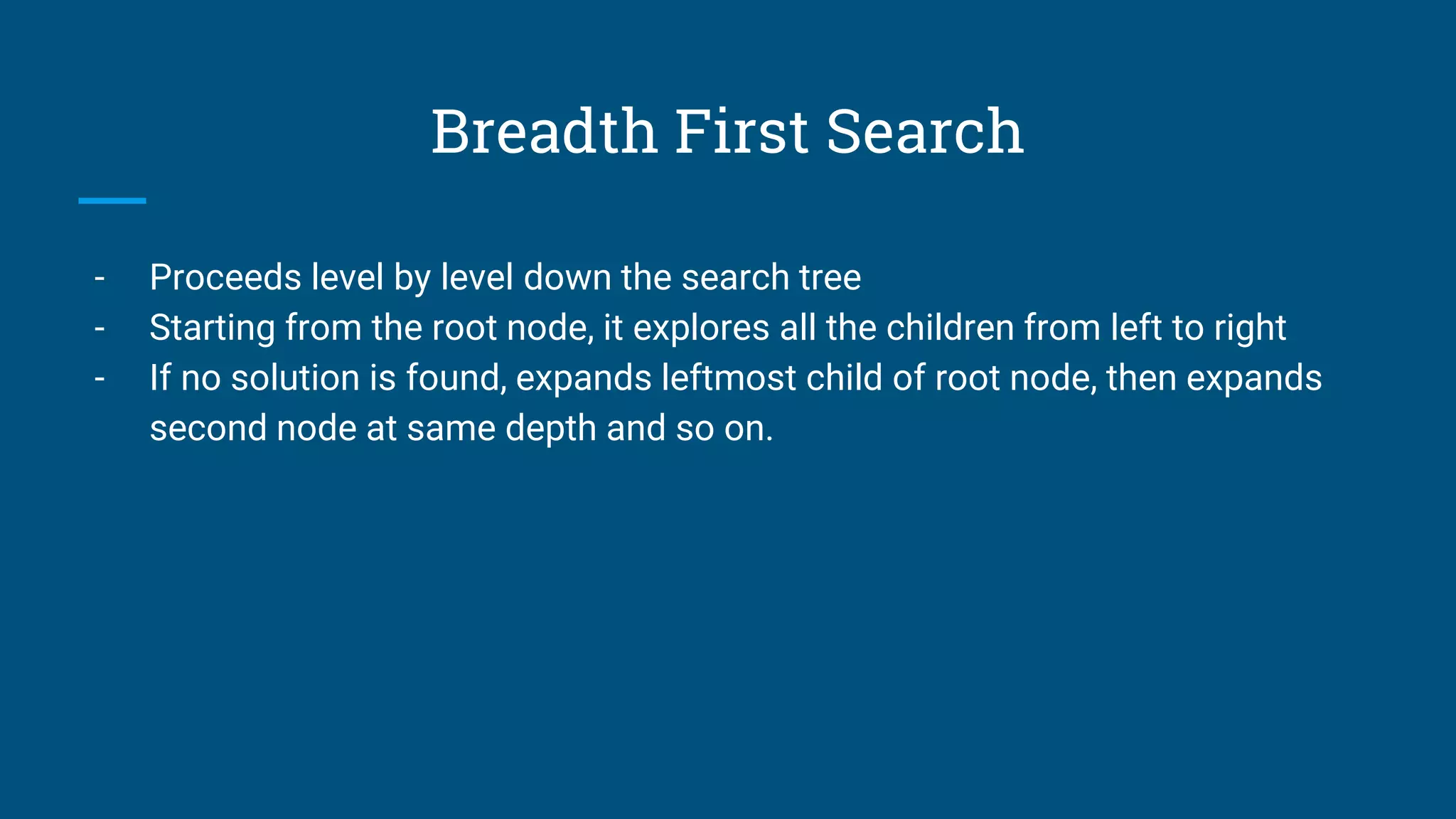 Breadth First Search

- Proceeds level by level down the search tree
- Starting from the root node, it explores all the children from left to right
- If no solution is found, expands leftmost child of root node, then expands second node at same depth and so on.